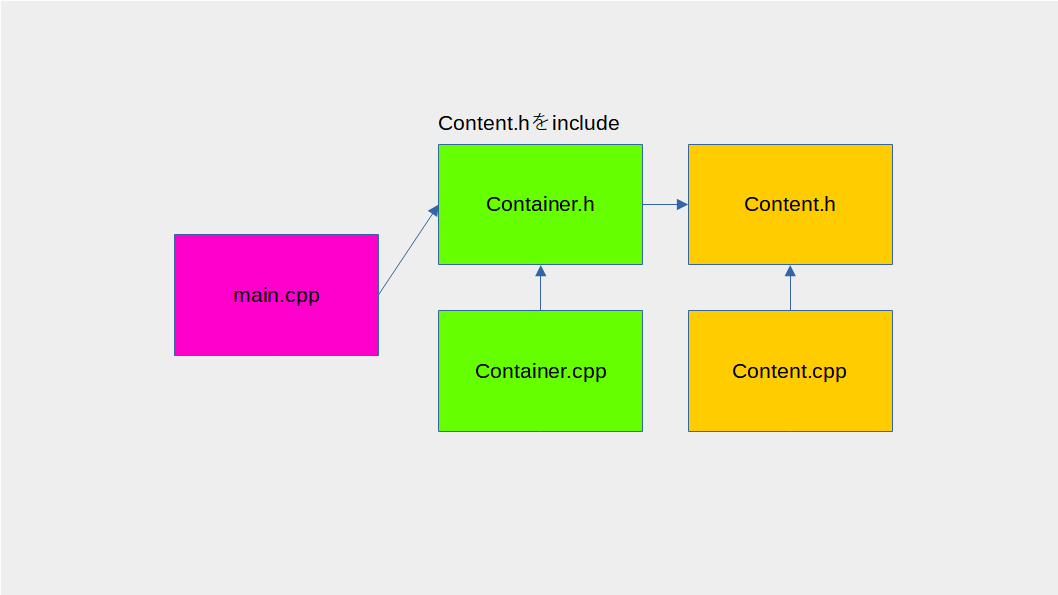 Content.hをinclude

Container.h

Content.h

main.cpp

Container.cpp

Content.cpp